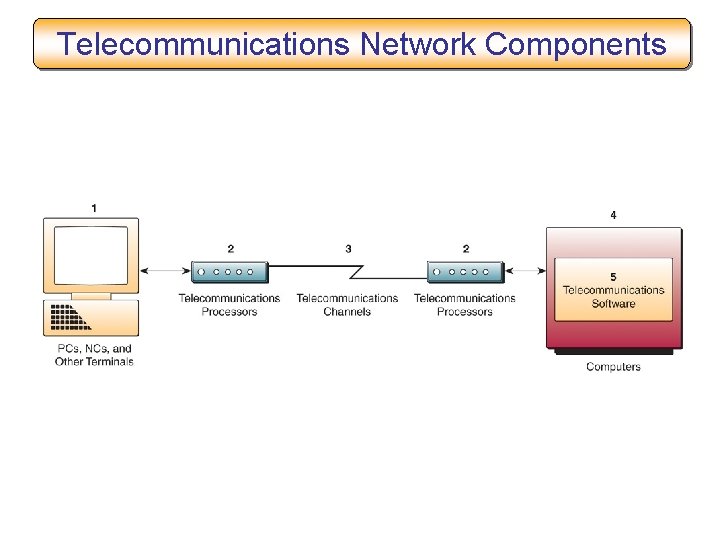 Telecommunications Network Components

1

PCs, NCs, and
Other Terminals

2

Telecommunications
Processors

3

Telecommunications
Channels

2

Telecommunications
Processors

4

5
Telecommunications
Software

Computers